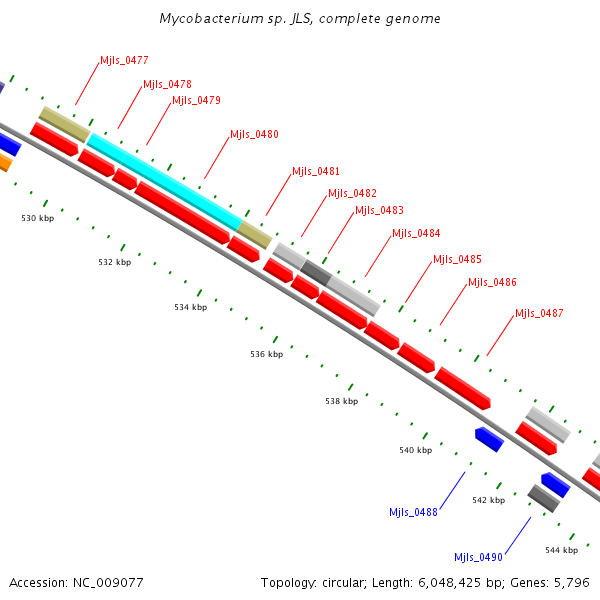 Mycobacterium sp. JLS, complete genome

Mjls_0477
Mjls_0478
Mjls_0479
Mjls_0480
Mjls_0481
Mjls_0482
Mjls_0483
Mjls_0484
Mjls_0485
Mjls_0486
Mjls_0487

530 kbp
532 kbp
534 kbp
536 kbp
538 kbp
540 kbp
542 kbp
544 kbp

Mjls_0488
Mjls_0490

Accession: NC_009077

Topology: circular; Length: 6,048,425 bp; Genes: 5,796